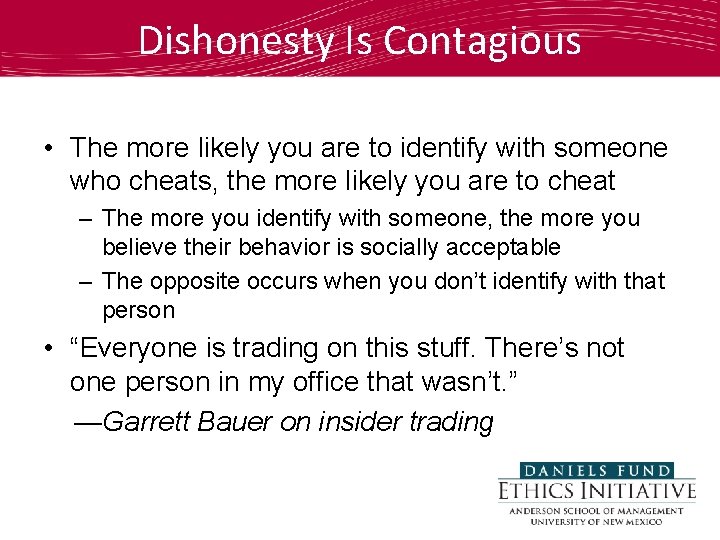 Dishonesty Is Contagious

• The more likely you are to identify with someone who cheats, the more likely you are to cheat
– The more you identify with someone, the more you believe their behavior is socially acceptable
– The opposite occurs when you don't identify with that person

• "Everyone is trading on this stuff. There's not one person in my office that wasn't."
—Garrett Bauer on insider trading

DANIELS FUND
ETHICS INITIATIVE
ANDERSON SCHOOL OF MANAGEMENT
UNIVERSITY OF NEW MEXICO